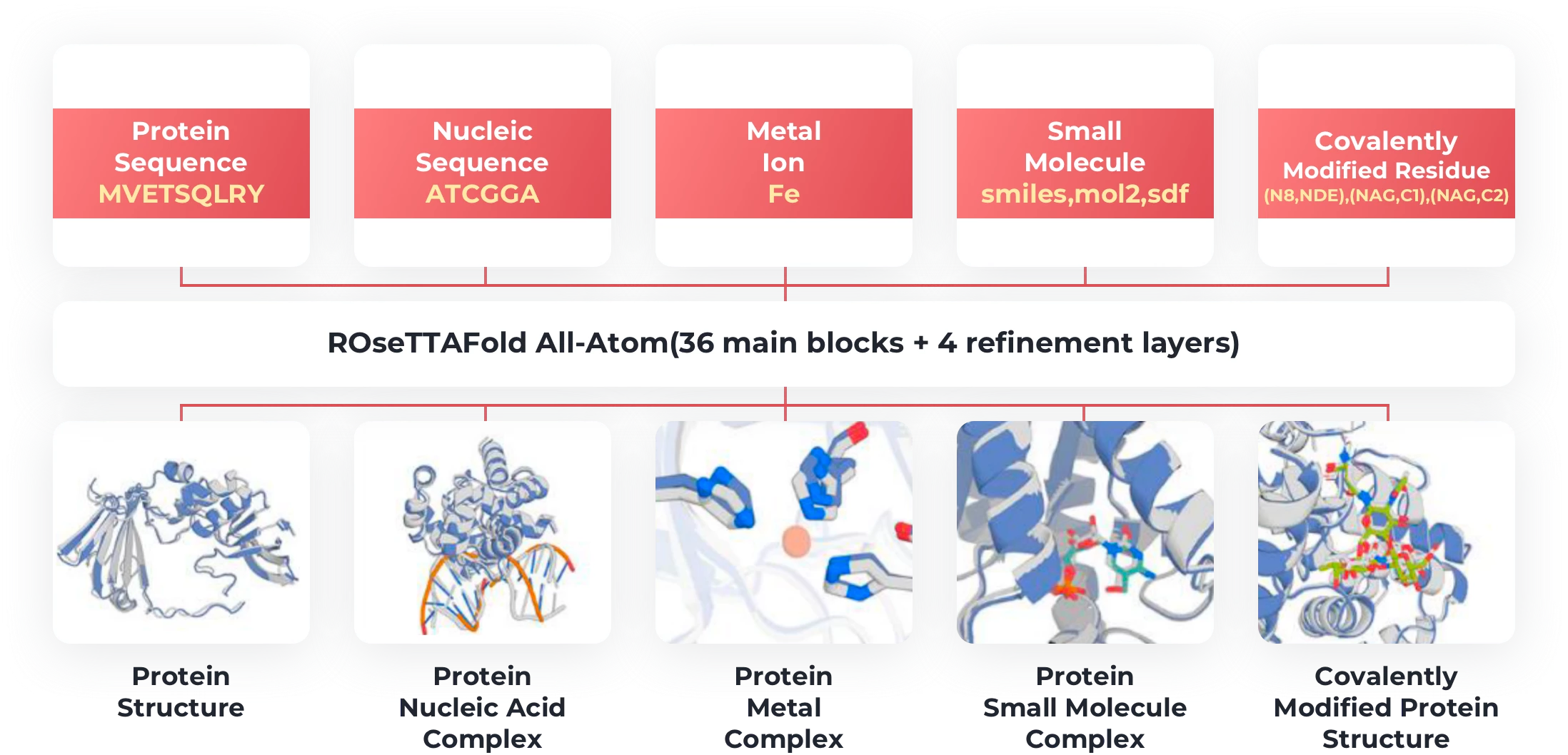 Protein
Sequence
MVETSQLRY

Nucleic
Sequence
ATCGGA

Metal
Ion
Fe

Small
Molecule
smiles,mol2,sdf

Covalently
Modified Residue
(N8,NDE),(NAG,C1),(NAG,C2)

ROseTTAFold All-Atom(36 main blocks + 4 refinement layers)

Protein
Structure

Protein
Nucleic Acid
Complex

Protein
Metal
Complex

Protein
Small Molecule
Complex

Covalently
Modified Protein
Structure